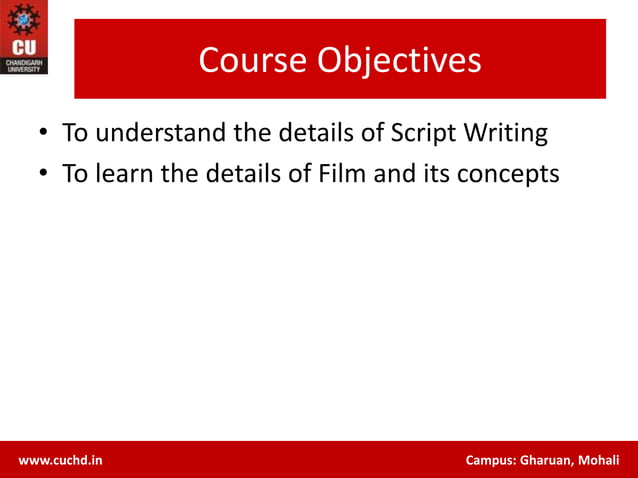 CU
CHANDIGARH UNIVERSITY

Course Objectives

• To understand the details of Script Writing
• To learn the details of Film and its concepts

www.cuchd.in

Campus: Gharuan, Mohali